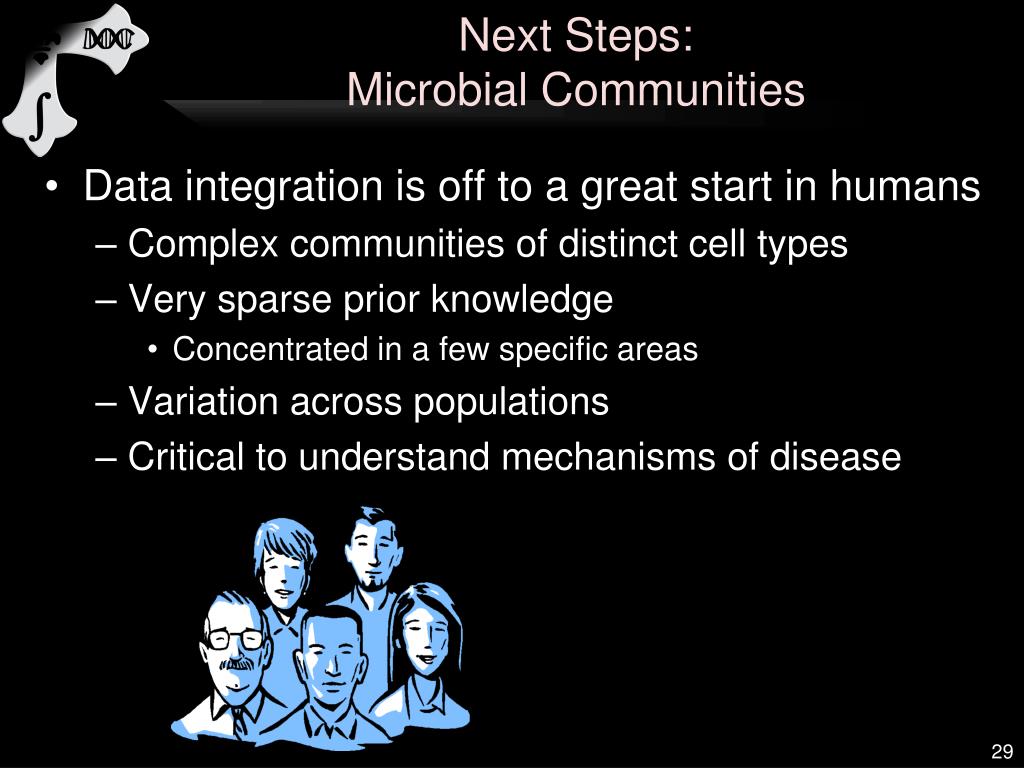 Next Steps:
Microbial Communities

• Data integration is off to a great start in humans
– Complex communities of distinct cell types
– Very sparse prior knowledge
• Concentrated in a few specific areas
– Variation across populations
– Critical to understand mechanisms of disease

29